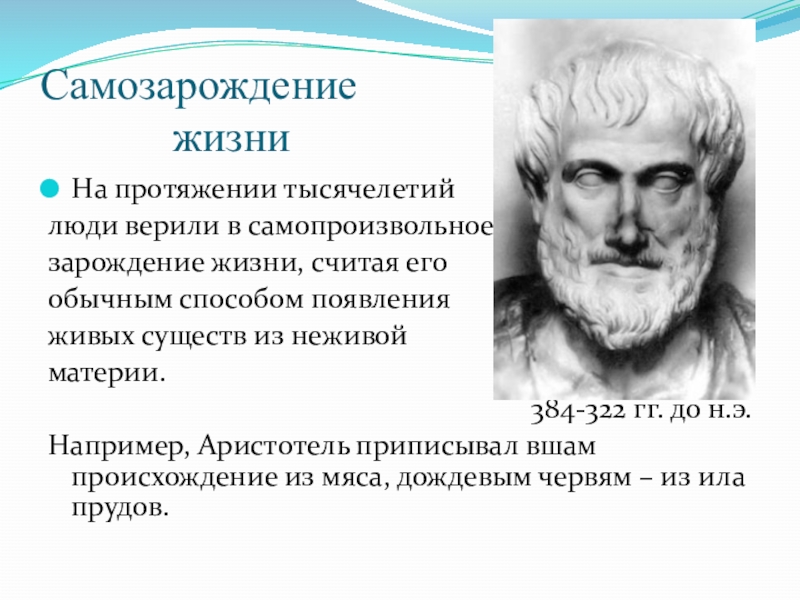 Самозарождение жизни

На протяжении тысячелетий люди верили в самопроизвольное зарождение жизни, считая его обычным способом появления живых существ из неживой материи.

384-322 гг. до н.э.

Например, Аристотель приписывал вшам происхождение из мяса, дождевым червям – из ила прудов.